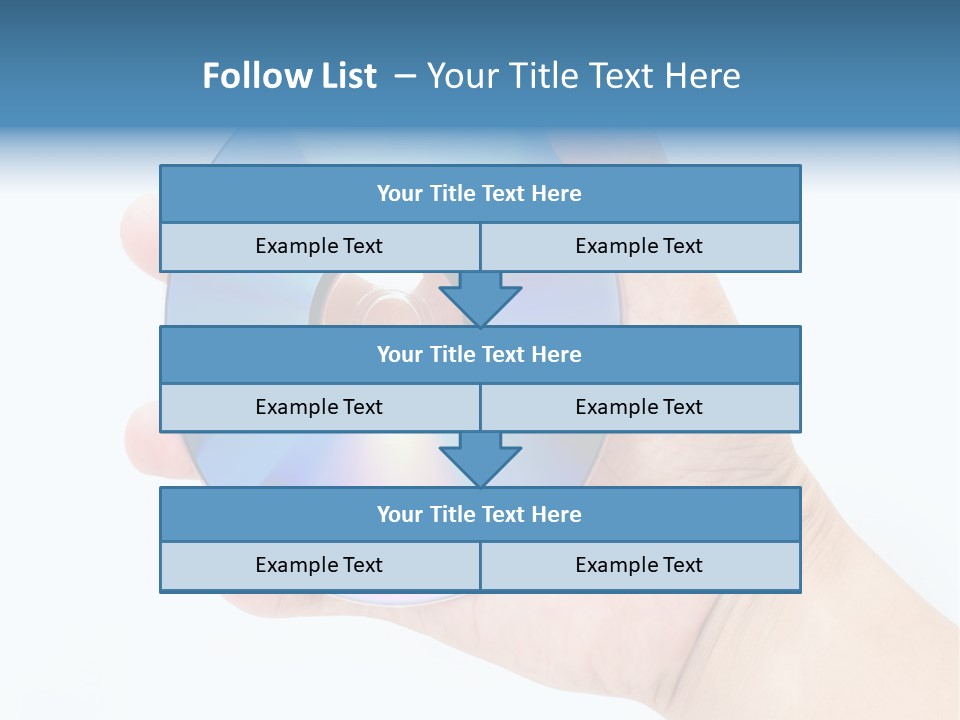 Follow List – Your Title Text Here

Your Title Text Here

Example Text

Example Text

Your Title Text Here

Example Text

Example Text

Your Title Text Here

Example Text

Example Text